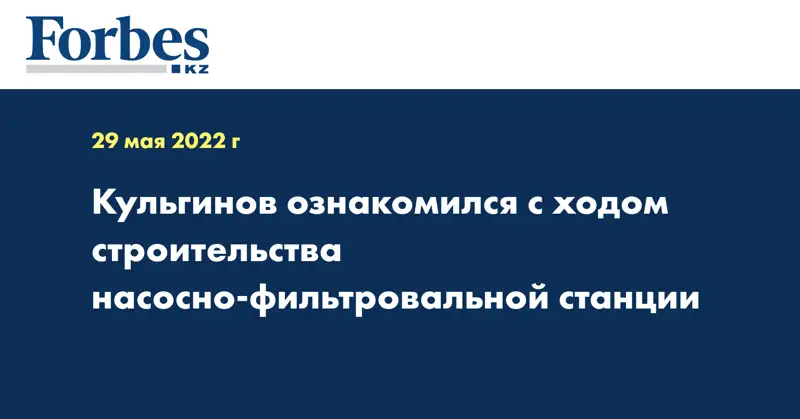 Forbes
KZ

29 мая 2022 г

Кульгинов ознакомился с ходом строительства насосно-фильтровальной станции